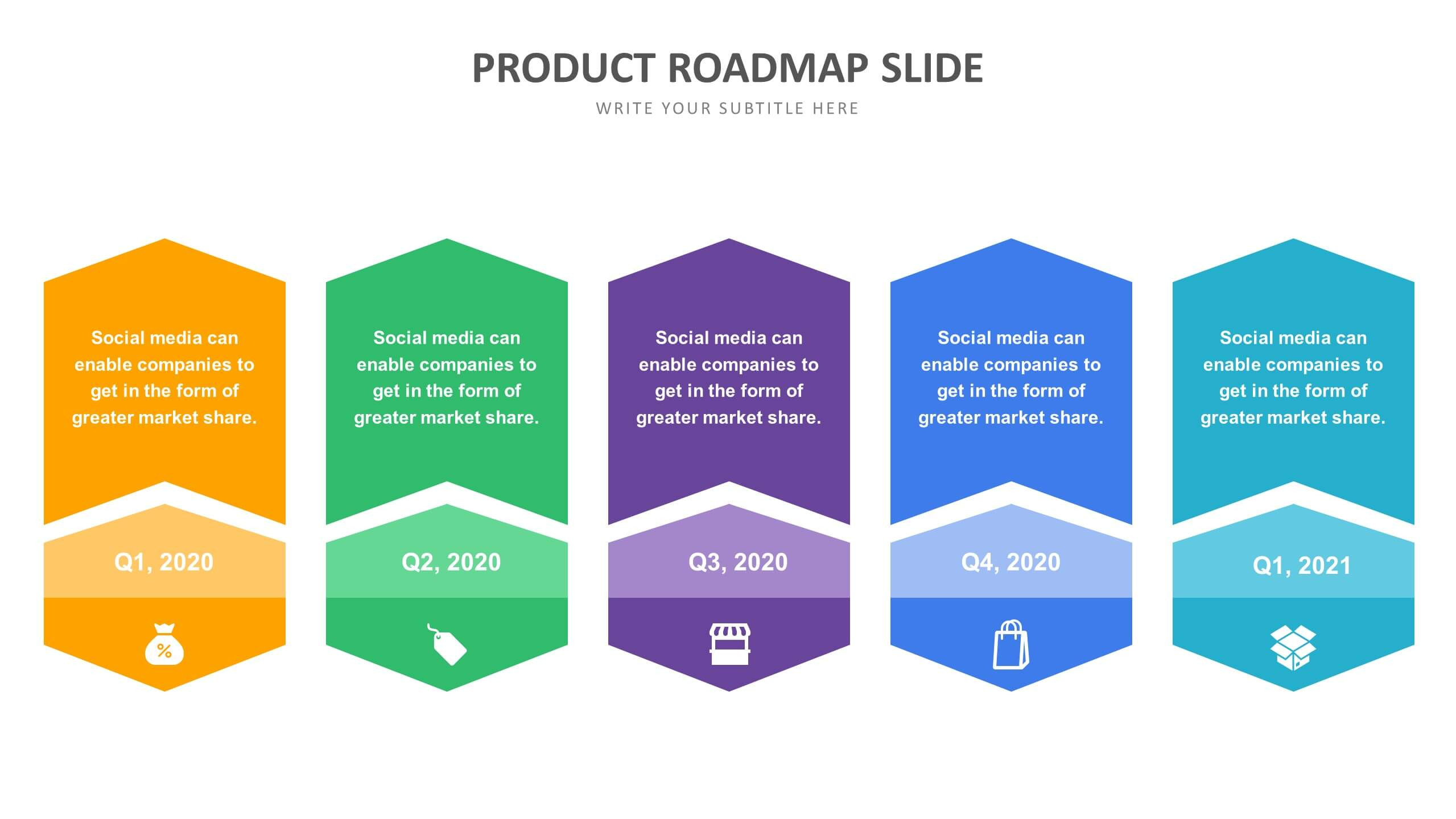 PRODUCT ROADMAP SLIDE

WRITE YOUR SUBTITLE HERE

Social media can enable companies to get in the form of greater market share.

Q1, 2020

%

Social media can enable companies to get in the form of greater market share.

Q2, 2020

Social media can enable companies to get in the form of greater market share.

Q3, 2020

Social media can enable companies to get in the form of greater market share.

Q4, 2020

Social media can enable companies to get in the form of greater market share.

Q1, 2021